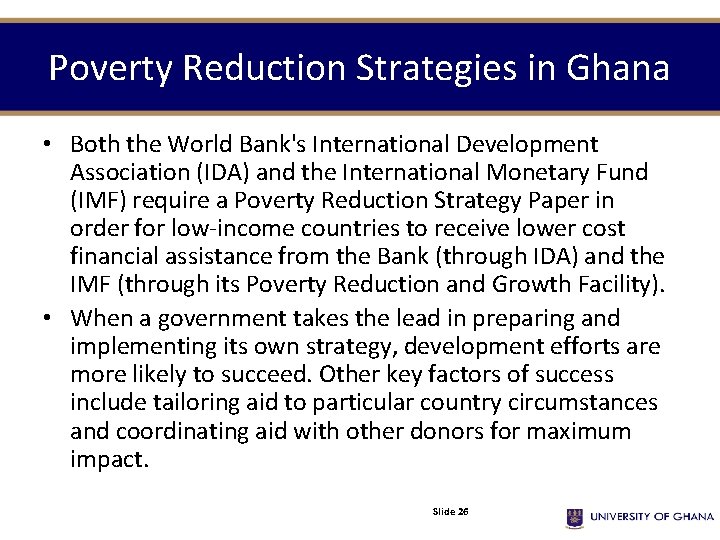 Poverty Reduction Strategies in Ghana

• Both the World Bank's International Development Association (IDA) and the International Monetary Fund (IMF) require a Poverty Reduction Strategy Paper in order for low-income countries to receive lower cost financial assistance from the Bank (through IDA) and the IMF (through its Poverty Reduction and Growth Facility).

• When a government takes the lead in preparing and implementing its own strategy, development efforts are more likely to succeed. Other key factors of success include tailoring aid to particular country circumstances and coordinating aid with other donors for maximum impact.

Slide 26

UNIVERSITY OF GHANA